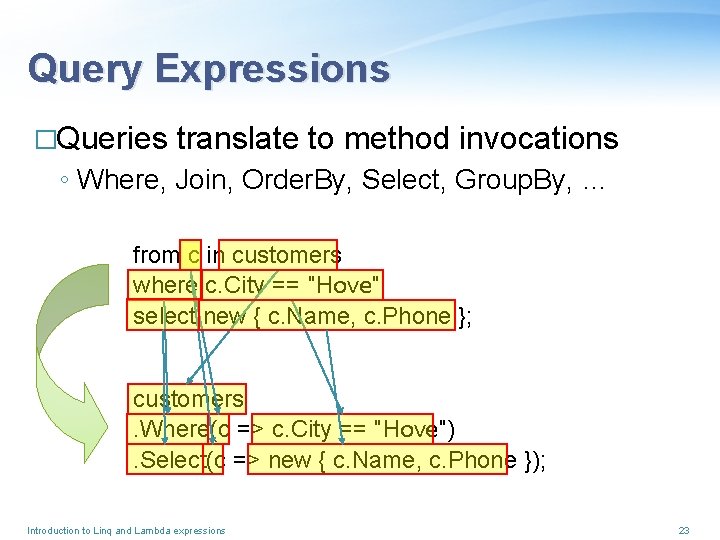 Query Expressions

□Queries translate to method invocations

◦ Where, Join, OrderBy, Select, GroupBy, …

from c in customers
where c.City == "Hove"
select new { c.Name, c.Phone };

customers
.Where(c => c.City == "Hove")
.Select(c => new { c.Name, c.Phone });

Introduction to Linq and Lambda expressions

23